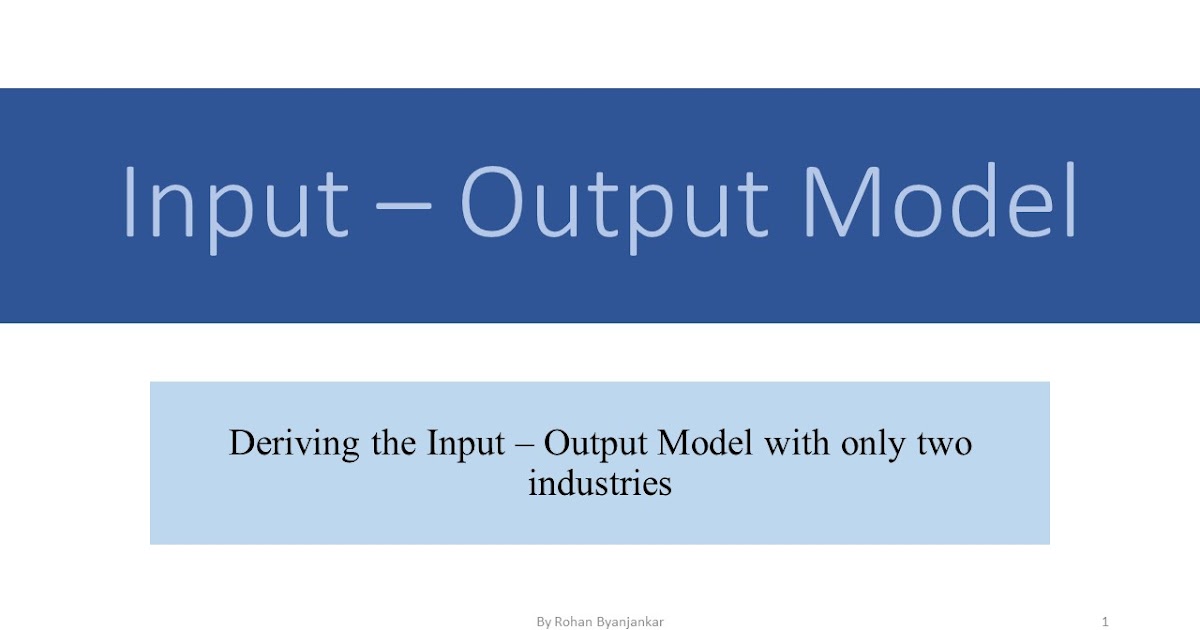 Input – Output Model

Deriving the Input – Output Model with only two industries

By Rohan Byanjankar

1